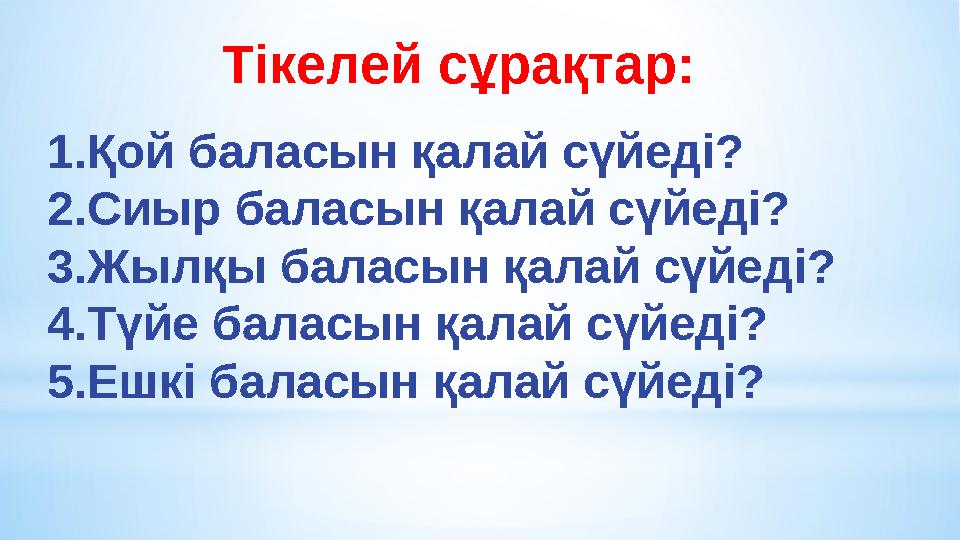 Тікелей сұрақтар:

1.Қой баласын қалай сүйеді?
2.Сиыр баласын қалай сүйеді?
3.Жылқы баласын қалай сүйеді?
4.Түйе баласын қалай сүйеді?
5.Ешкі баласын қалай сүйеді?